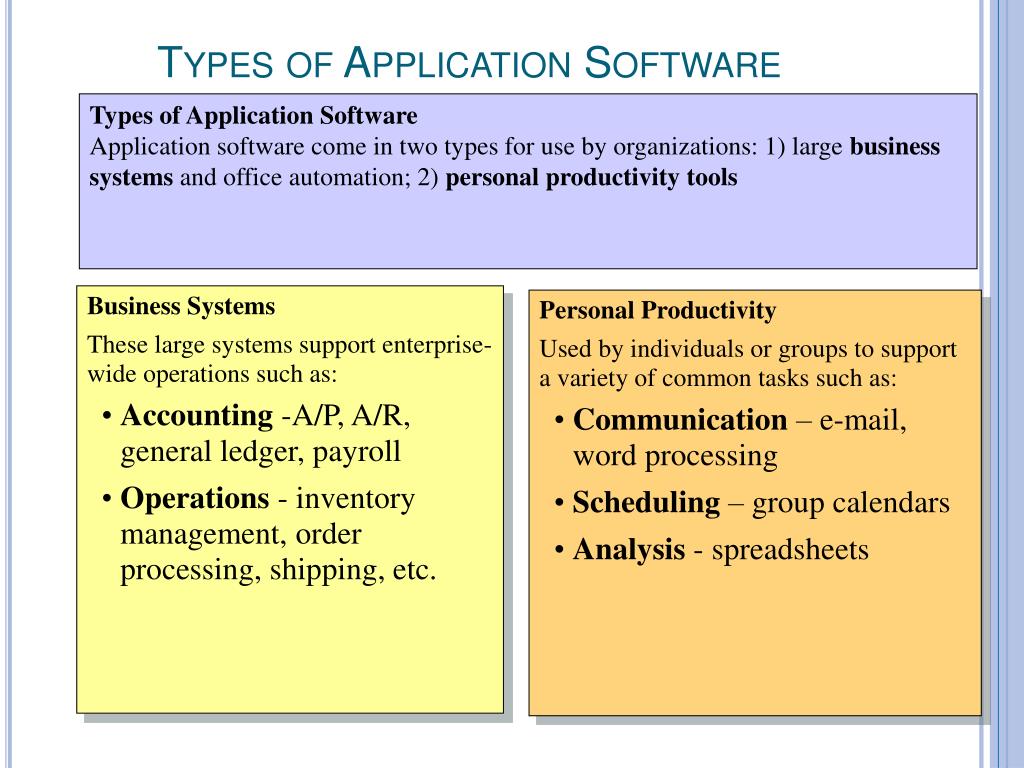 TYPES OF APPLICATION SOFTWARE

Types of Application Software
Application software come in two types for use by organizations: 1) large business systems and office automation; 2) personal productivity tools

Business Systems

These large systems support enterprise-wide operations such as:

• Accounting -A/P, A/R, general ledger, payroll

• Operations - inventory management, order processing, shipping, etc.

Personal Productivity

Used by individuals or groups to support a variety of common tasks such as:

• Communication – e-mail, word processing

• Scheduling – group calendars

• Analysis - spreadsheets